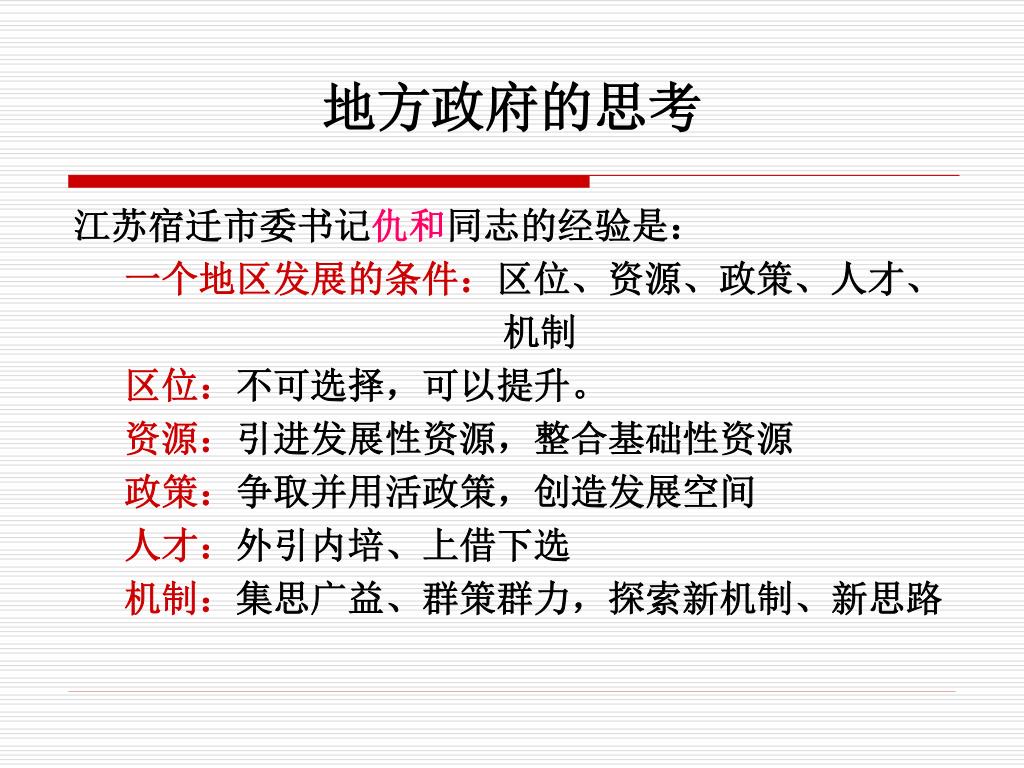 地方政府的思考

江苏宿迁市委书记仇和同志的经验是：

一个地区发展的条件：区位、资源、政策、人才、机制

区位：不可选择，可以提升。

资源：引进发展性资源，整合基础性资源

政策：争取并用活政策，创造发展空间

人才：外引内培、上借下选

机制：集思广益、群策群力，探索新机制、新思路